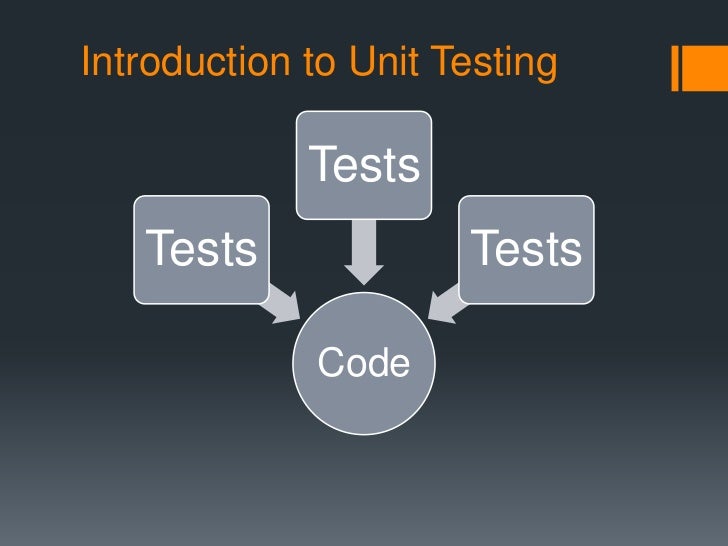 Introduction to Unit Testing

Tests

Tests

Tests

Code